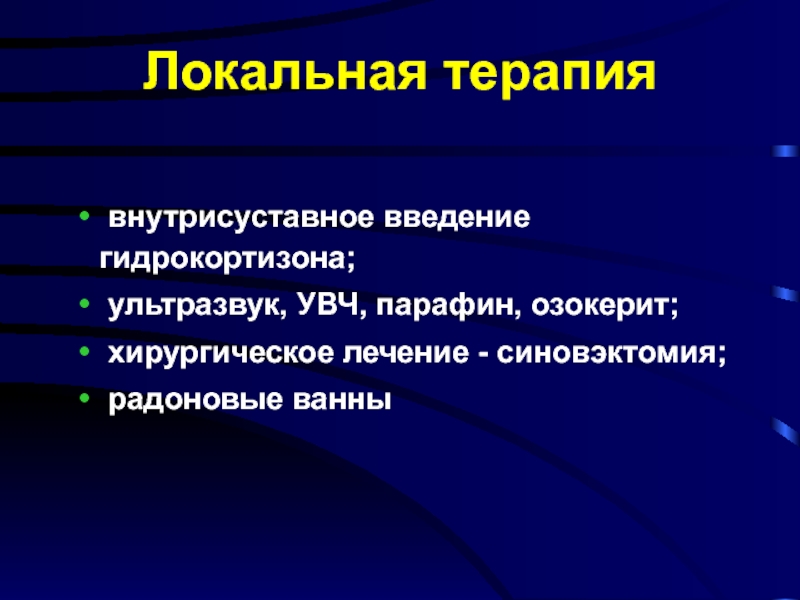 Локальная терапия

• внутрисуставное введение гидрокортизона;
• ультразвук, УВЧ, парафин, озокерит;
• хирургическое лечение - синовэктомия;
• радоновые ванны